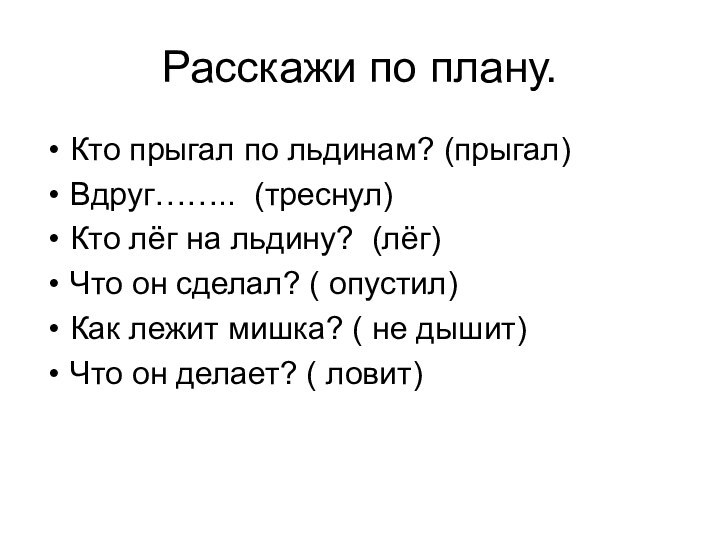 Расскажи по плану.

• Кто прыгал по льдинам? (прыгал)
• Вдруг…….. (треснул)
• Кто лёг на льдину? (лёг)
• Что он сделал? ( опустил)
• Как лежит мишка? ( не дышит)
• Что он делает? ( ловит)